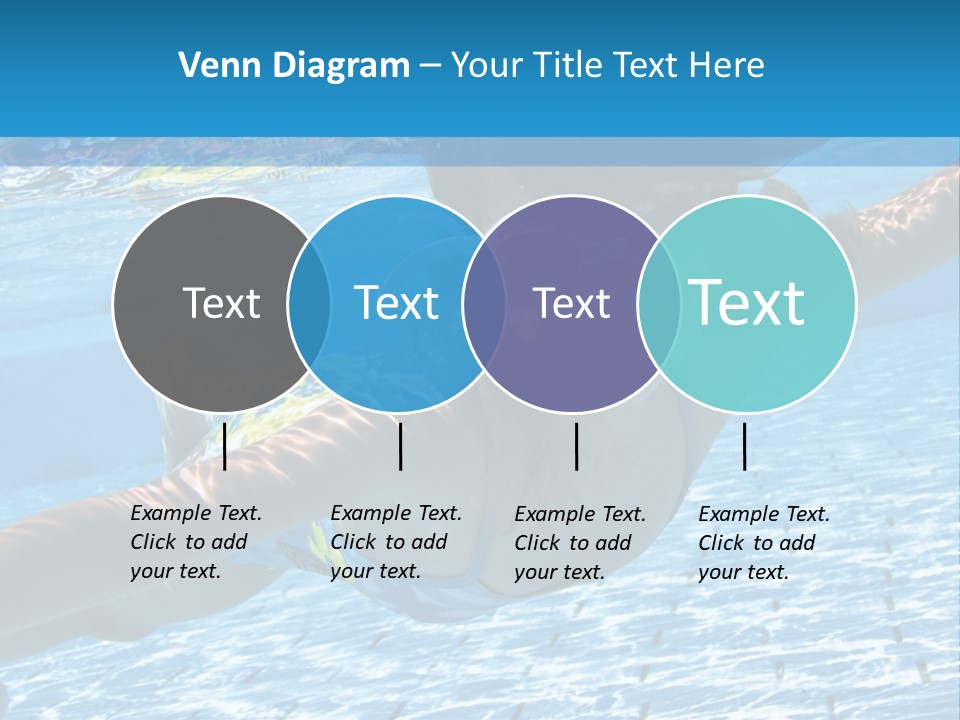 Venn Diagram – Your Title Text Here

Text

Text

Text

Text

Example Text. Click to add your text.

Example Text. Click to add your text.

Example Text. Click to add your text.

Example Text. Click to add your text.